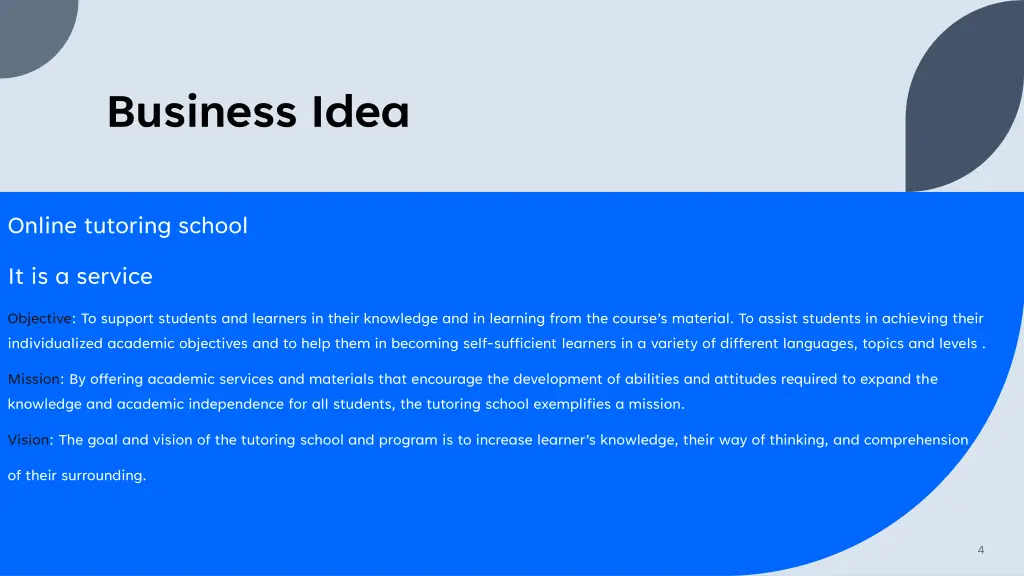 Business Idea

Online tutoring school

It is a service

Objective: To support students and learners in their knowledge and in learning from the course's material. To assist students in achieving their individualized academic objectives and to help them in becoming self-sufficient learners in a variety of different languages, topics and levels .

Mission: By offering academic services and materials that encourage the development of abilities and attitudes required to expand the knowledge and academic independence for all students, the tutoring school exemplifies a mission.

Vision: The goal and vision of the tutoring school and program is to increase learner's knowledge, their way of thinking, and comprehension of their surrounding.

4